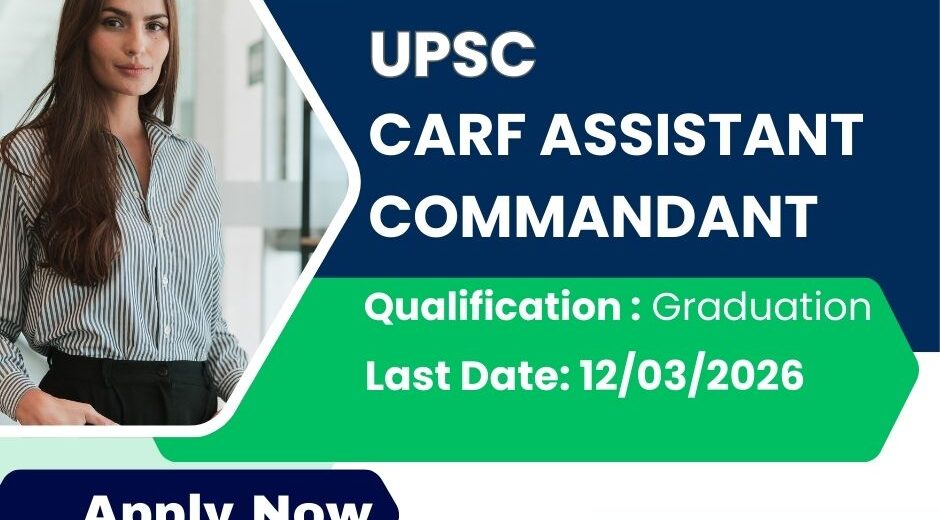 UPSC
CARF ASSISTANT COMMANDANT

Qualification : Graduation
Last Date: 12/03/2026

Apply Now